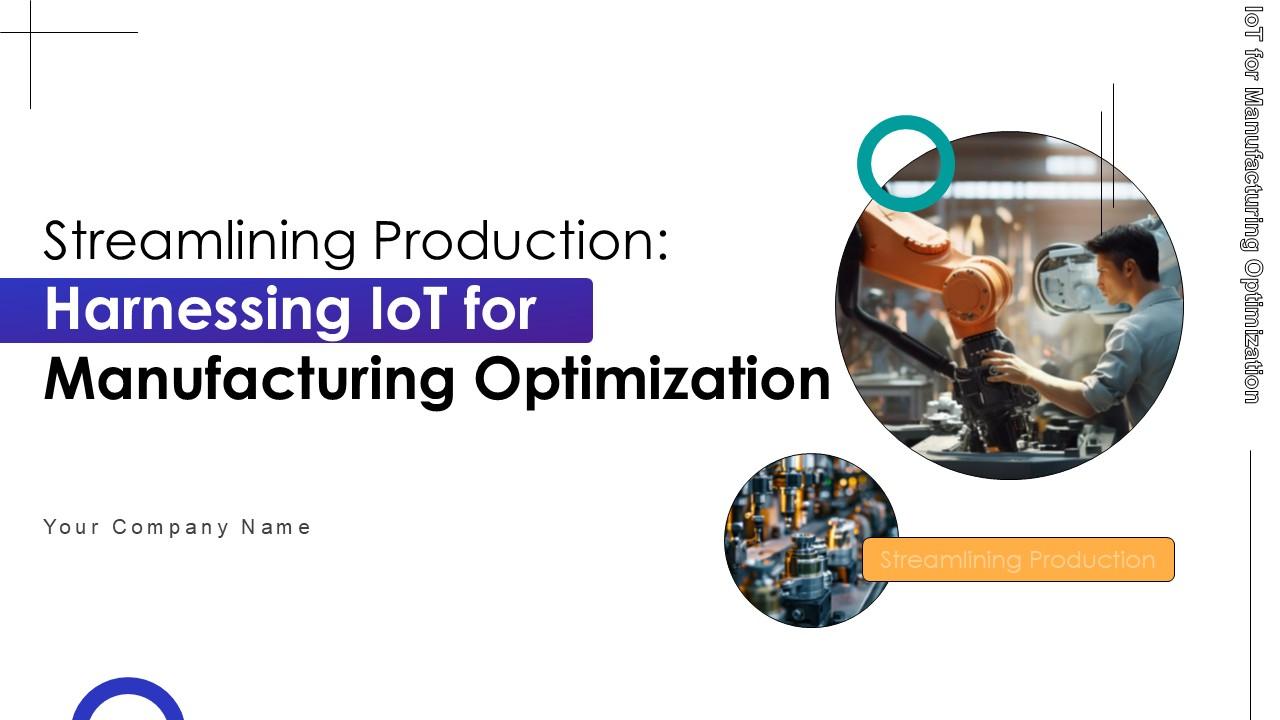 Streamlining Production:
Harnessing IoT for
Manufacturing Optimization

Your Company Name

Streamlining Production

IoT for Manufacturing Optimization